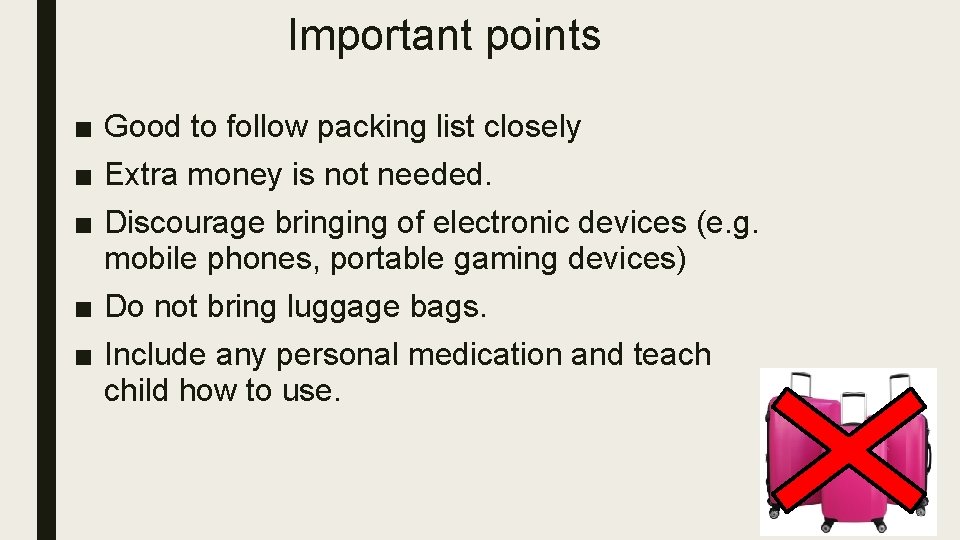 Important points

■ Good to follow packing list closely
■ Extra money is not needed.
■ Discourage bringing of electronic devices (e.g. mobile phones, portable gaming devices)
■ Do not bring luggage bags.
■ Include any personal medication and teach child how to use.